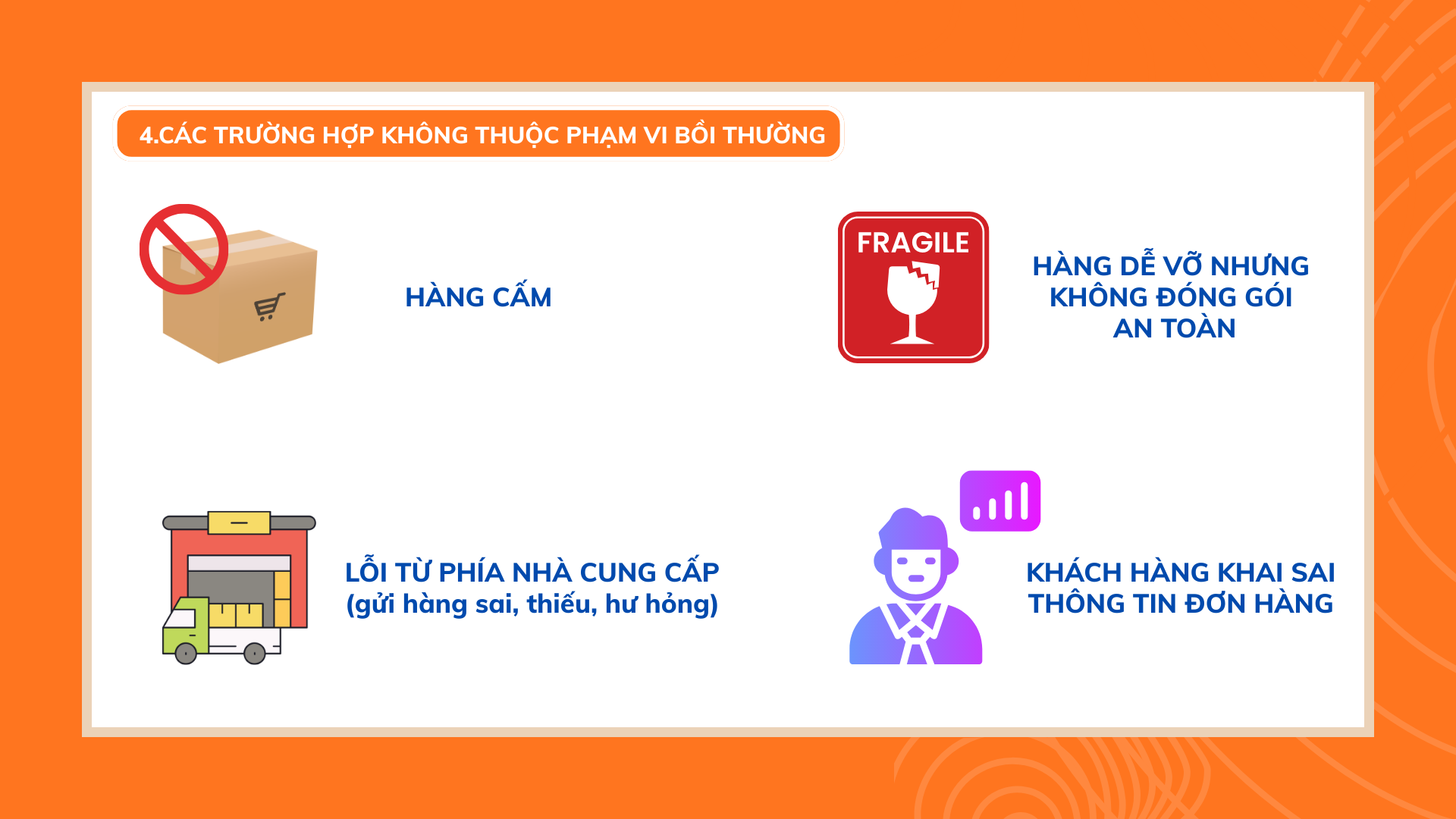 4.CÁC TRƯỜNG HỢP KHÔNG THUỘC PHẠM VI BỒI THƯỜNG

HÀNG CẤM

FRAGILE

HÀNG DỄ VỠ NHƯNG KHÔNG ĐÓNG GÓI AN TOÀN

LỖI TỪ PHÍA NHÀ CUNG CẤP (gửi hàng sai, thiếu, hư hỏng)

KHÁCH HÀNG KHAI SAI THÔNG TIN ĐƠN HÀNG